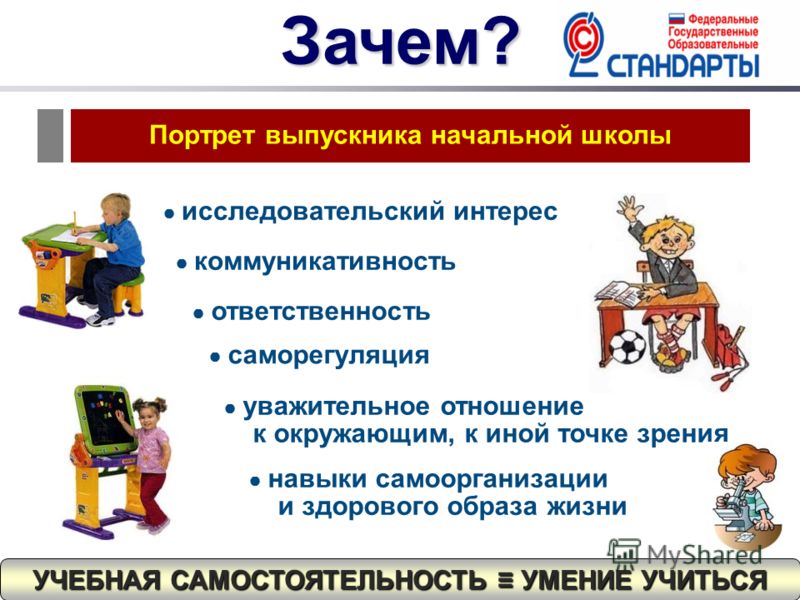 Зачем?

Федеральные Государственные Образовательные СТАНДАРТЫ

Портрет выпускника начальной школы

● исследовательский интерес

● коммуникативность

● ответственность

● саморегуляция

● уважительное отношение к окружающим, к иной точке зрения

● навыки самоорганизации и здорового образа жизни

MyShared

УЧЕБНАЯ САМОСТОЯТЕЛЬНОСТЬ ≡ УМЕНИЕ УЧИТЬСЯ